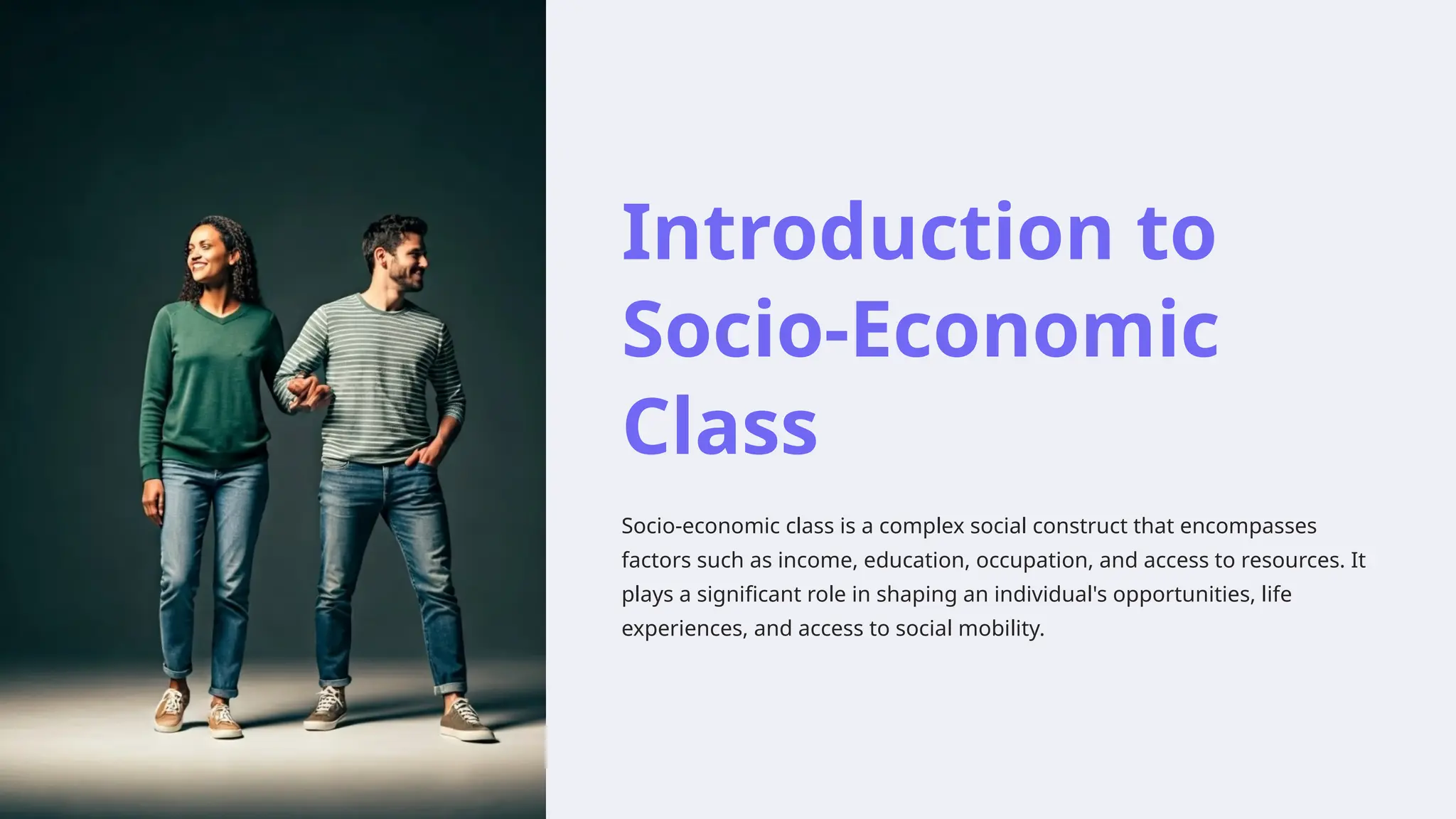 Introduction to Socio-Economic Class

Socio-economic class is a complex social construct that encompasses factors such as income, education, occupation, and access to resources. It plays a significant role in shaping an individual's opportunities, life experiences, and access to social mobility.